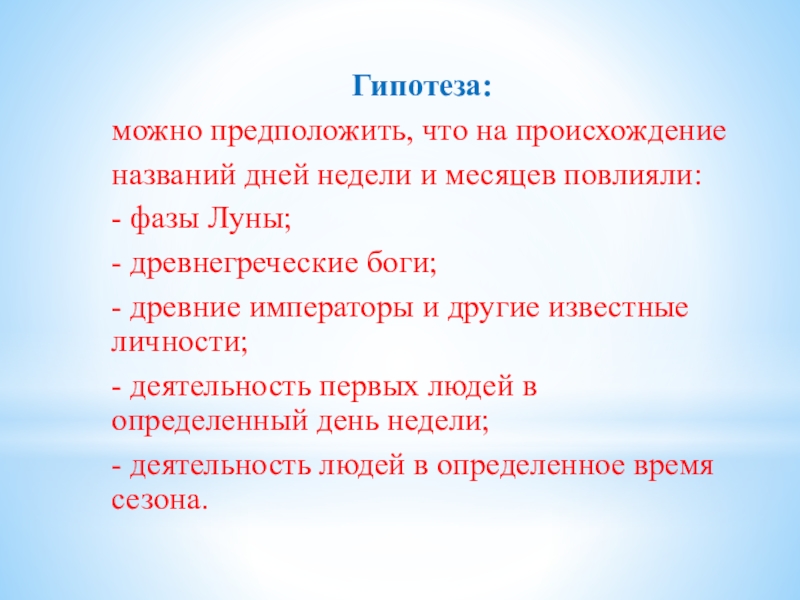 Гипотеза:

можно предположить, что на происхождение названий дней недели и месяцев повлияли:

- фазы Луны;

- древнегреческие боги;

- древние императоры и другие известные личности;

- деятельность первых людей в определенный день недели;

- деятельность людей в определенное время сезона.